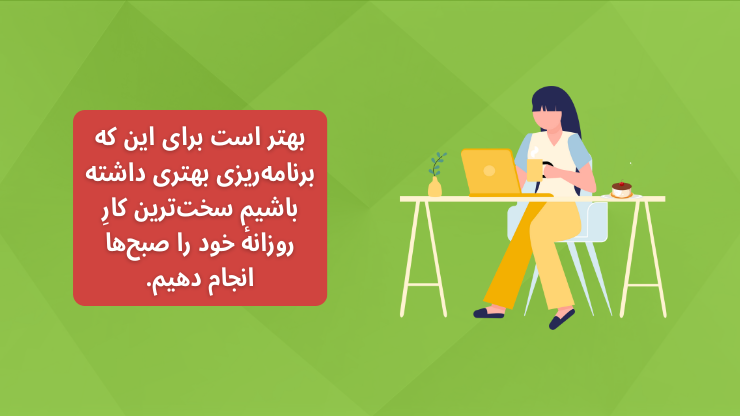 بهتر است برای این که برنامه‌ریزی بهتری داشته باشیم سخت‌ترین کارِ روزانهٔ خود را صبح‌ها انجام دهیم.